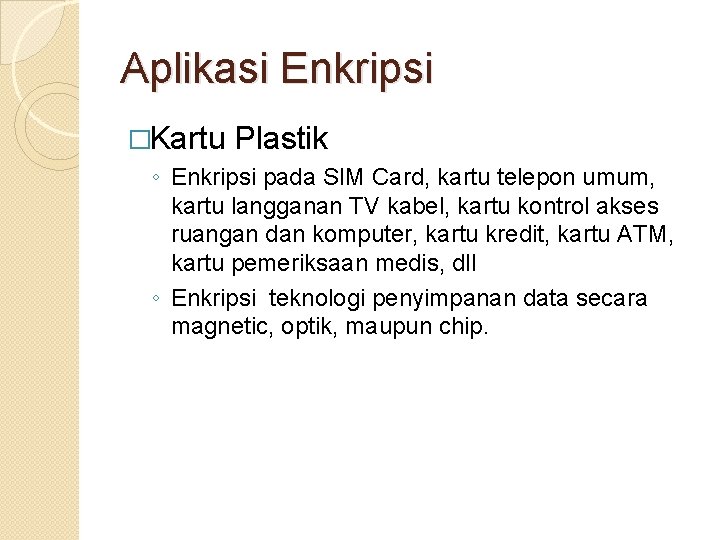 Aplikasi Enkripsi

□Kartu Plastik

◦ Enkripsi pada SIM Card, kartu telepon umum, kartu langganan TV kabel, kartu kontrol akses ruangan dan komputer, kartu kredit, kartu ATM, kartu pemeriksaan medis, dll

◦ Enkripsi  teknologi penyimpanan data secara magnetic, optik, maupun chip.